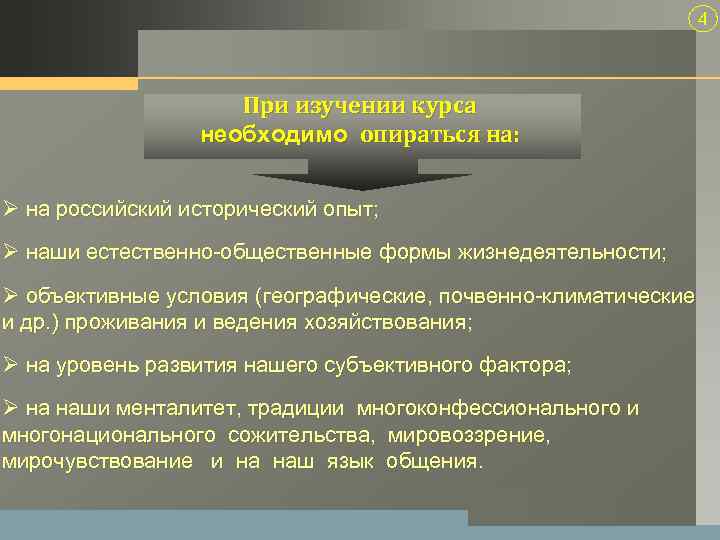 4

При изучении курса необходимо опираться на:

➢ на российский исторический опыт;

➢ наши естественно-общественные формы жизнедеятельности;

➢ объективные условия (географические, почвенно-климатические и др.) проживания и ведения хозяйствования;

➢ на уровень развития нашего субъективного фактора;

➢ на наши менталитет, традиции многоконфессионального и многонационального сожительства, мировоззрение, мирочувствование и на наш язык общения.